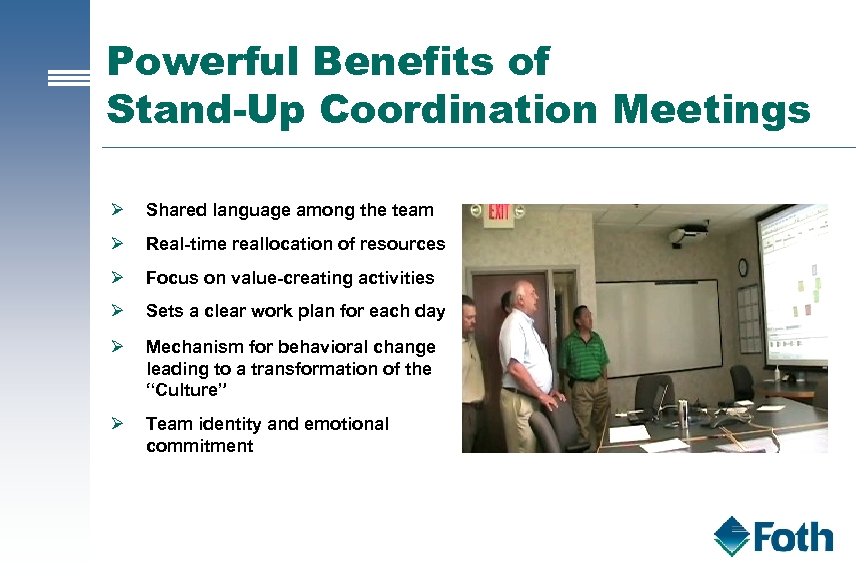 Powerful Benefits of Stand-Up Coordination Meetings

➢ Shared language among the team
➢ Real-time reallocation of resources
➢ Focus on value-creating activities
➢ Sets a clear work plan for each day
➢ Mechanism for behavioral change leading to a transformation of the "Culture"
➢ Team identity and emotional commitment

EXIT

Foth